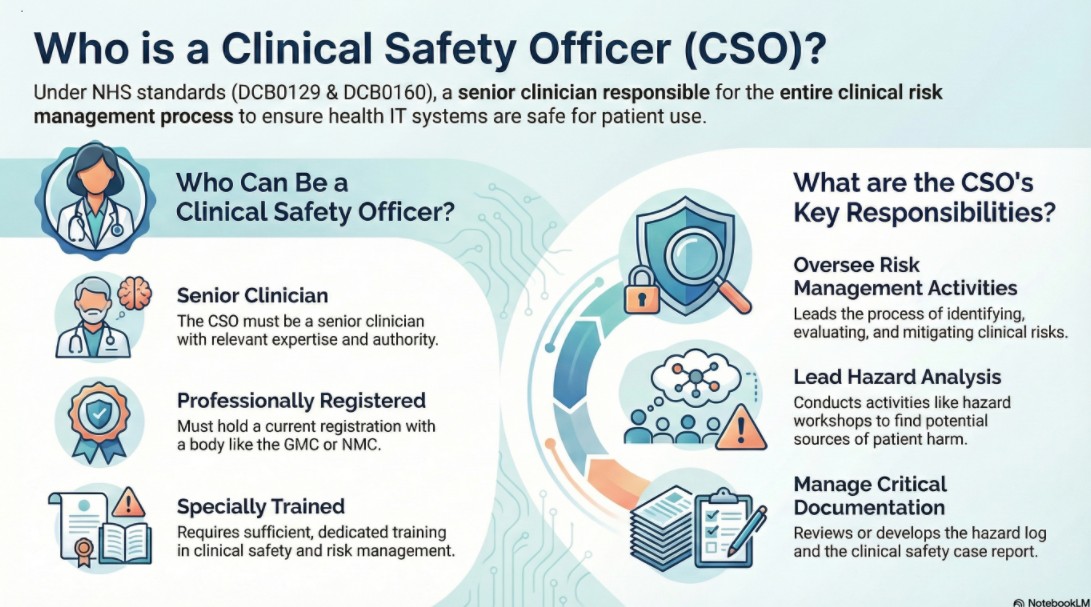 Who is a Clinical Safety Officer (CSO)?

Under NHS standards (DCB0129 & DCB0160), a senior clinician responsible for the entire clinical risk management process to ensure health IT systems are safe for patient use.

Who Can Be a Clinical Safety Officer?

Senior Clinician
The CSO must be a senior clinician with relevant expertise and authority.

Professionally Registered
Must hold a current registration with a body like the GMC or NMC.

Specially Trained
Requires sufficient, dedicated training in clinical safety and risk management.

What are the CSO's Key Responsibilities?

Oversee Risk Management Activities
Leads the process of identifying, evaluating, and mitigating clinical risks.

Lead Hazard Analysis
Conducts activities like hazard workshops to find potential sources of patient harm.

Manage Critical Documentation
Reviews or develops the hazard log and the clinical safety case report.

NotebookLM